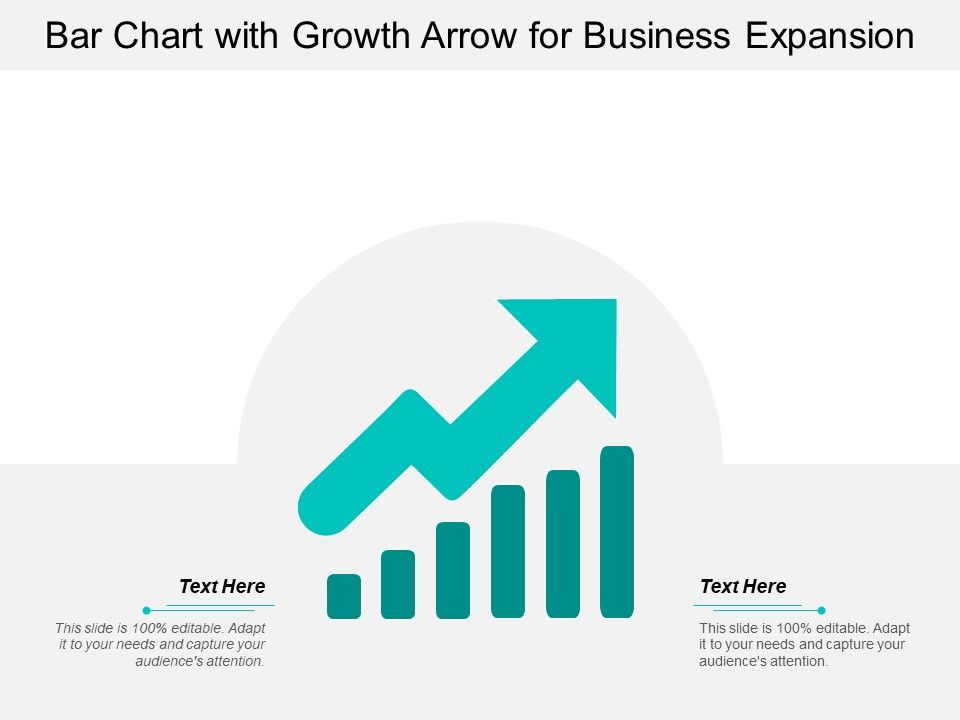 Bar Chart with Growth Arrow for Business Expansion

Text Here

This slide is 100% editable. Adapt it to your needs and capture your audience's attention.

Text Here

This slide is 100% editable. Adapt it to your needs and capture your audience's attention.